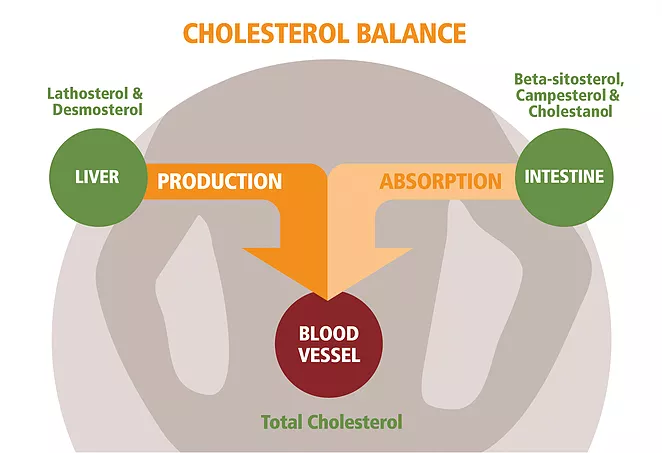 CHOLESTEROL BALANCE

Lathosterol & Desmosterol

Beta-sitosterol, Campesterol & Cholestanol

LIVER

PRODUCTION

ABSORPTION

INTESTINE

BLOOD VESSEL

Total Cholesterol